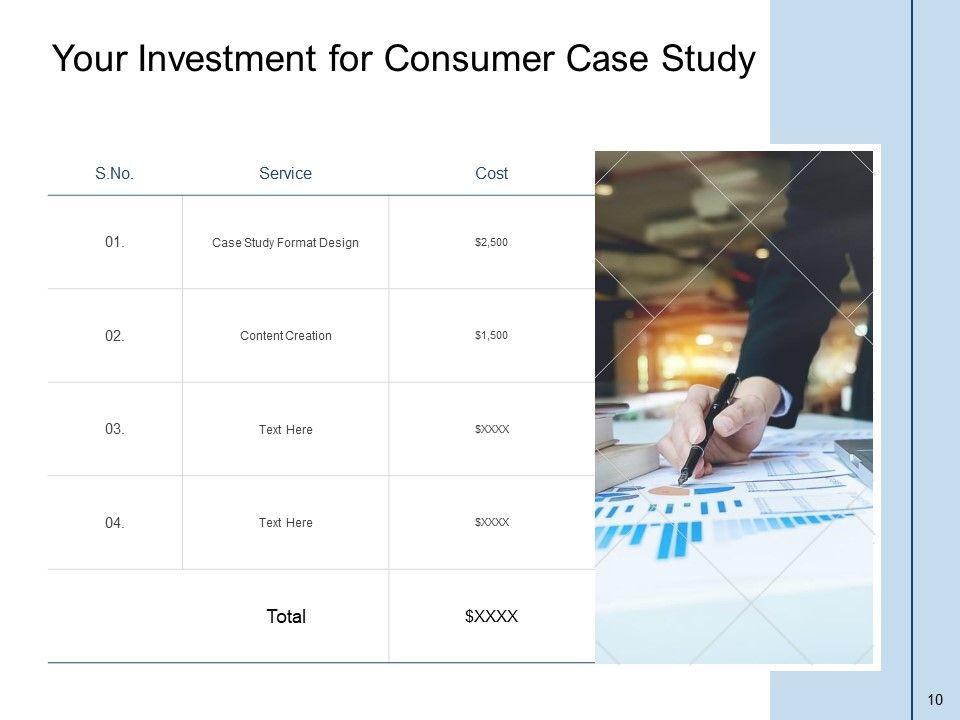 Your Investment for Consumer Case Study

| S.No. | Service | Cost |
|---|---|---|
| 01. | Case Study Format Design | \$2,500 |
| 02. | Content Creation | \$1,500 |
| 03. | Text Here | \$XXXX |
| 04. | Text Here | \$XXXX |
| | Total | \$XXXX |

10